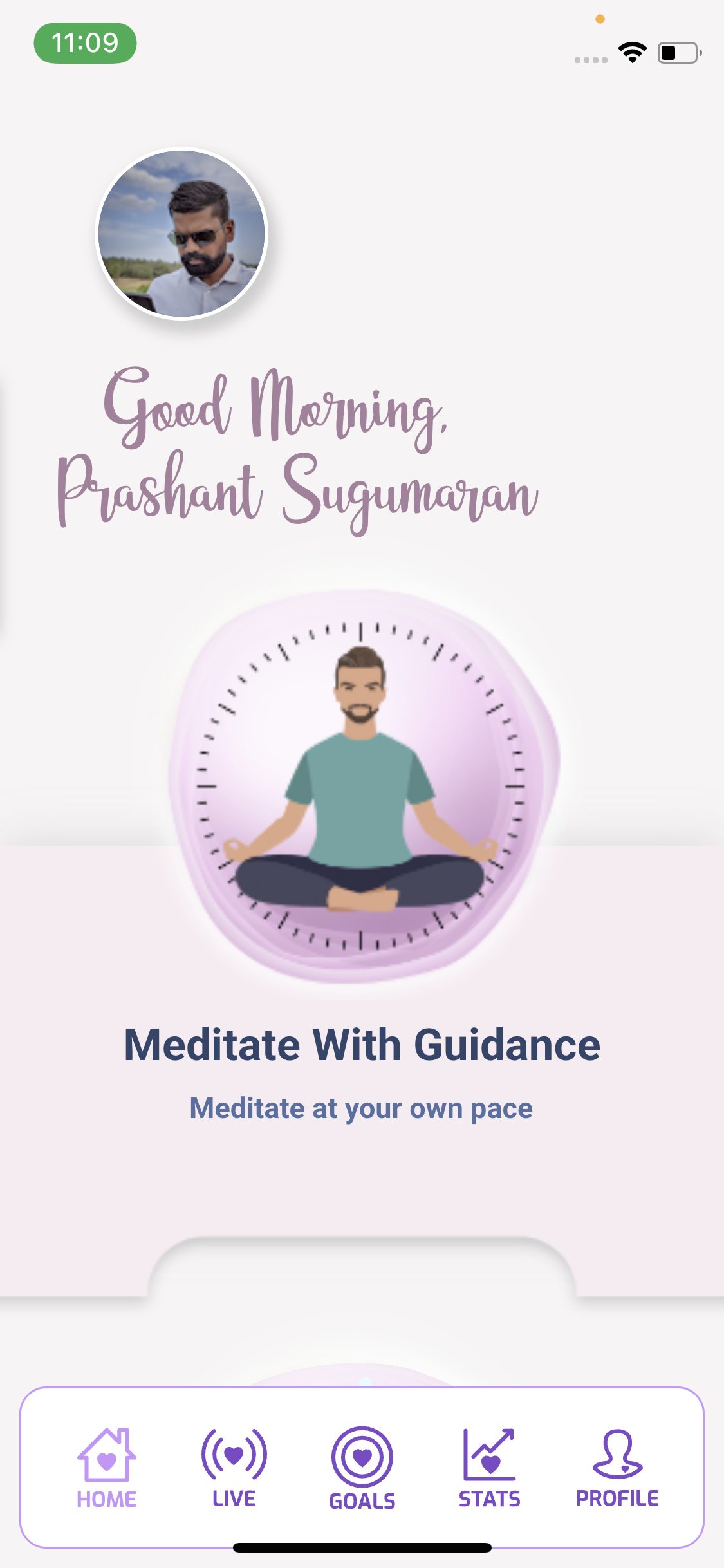 11:09

Good Morning,
Prashant Sugumaran

Meditate With Guidance

Meditate at your own pace

HOME
LIVE
GOALS
STATS
PROFILE